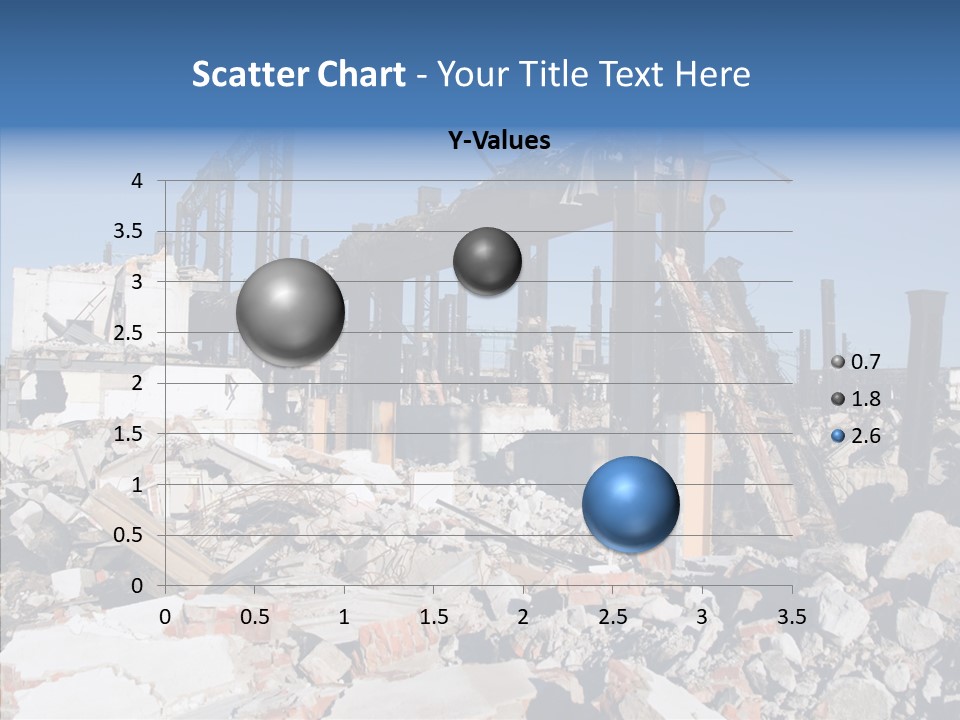 Scatter Chart - Your Title Text Here

Y-Values

4
3.5
3
2.5
2
1.5
1
0.5
0

0 0.5 1 1.5 2 2.5 3 3.5

0.7
1.8
2.6